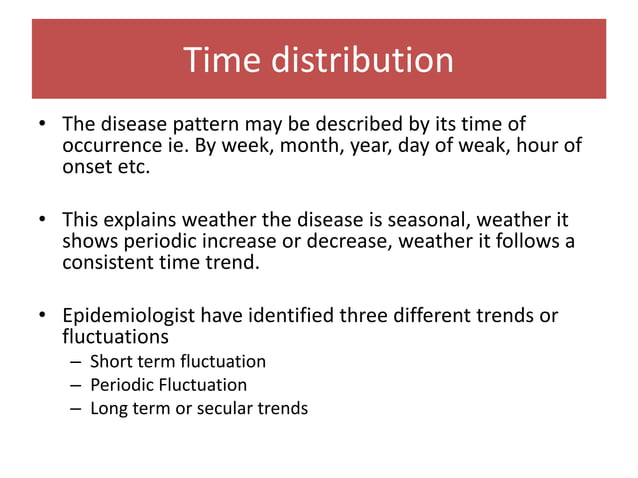 Time distribution

• The disease pattern may be described by its time of occurrence ie. By week, month, year, day of weak, hour of onset etc.

• This explains weather the disease is seasonal, weather it shows periodic increase or decrease, weather it follows a consistent time trend.

• Epidemiologist have identified three different trends or fluctuations
– Short term fluctuation
– Periodic Fluctuation
– Long term or secular trends